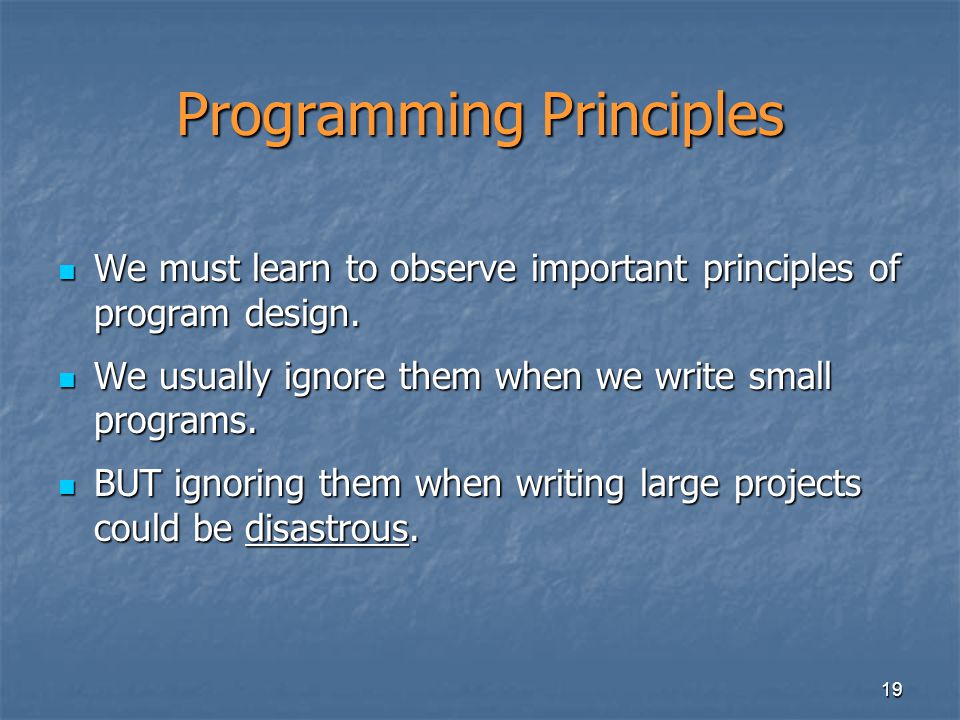 Programming Principles

- We must learn to observe important principles of program design.
- We usually ignore them when we write small programs.
- BUT ignoring them when writing large projects could be disastrous.

19